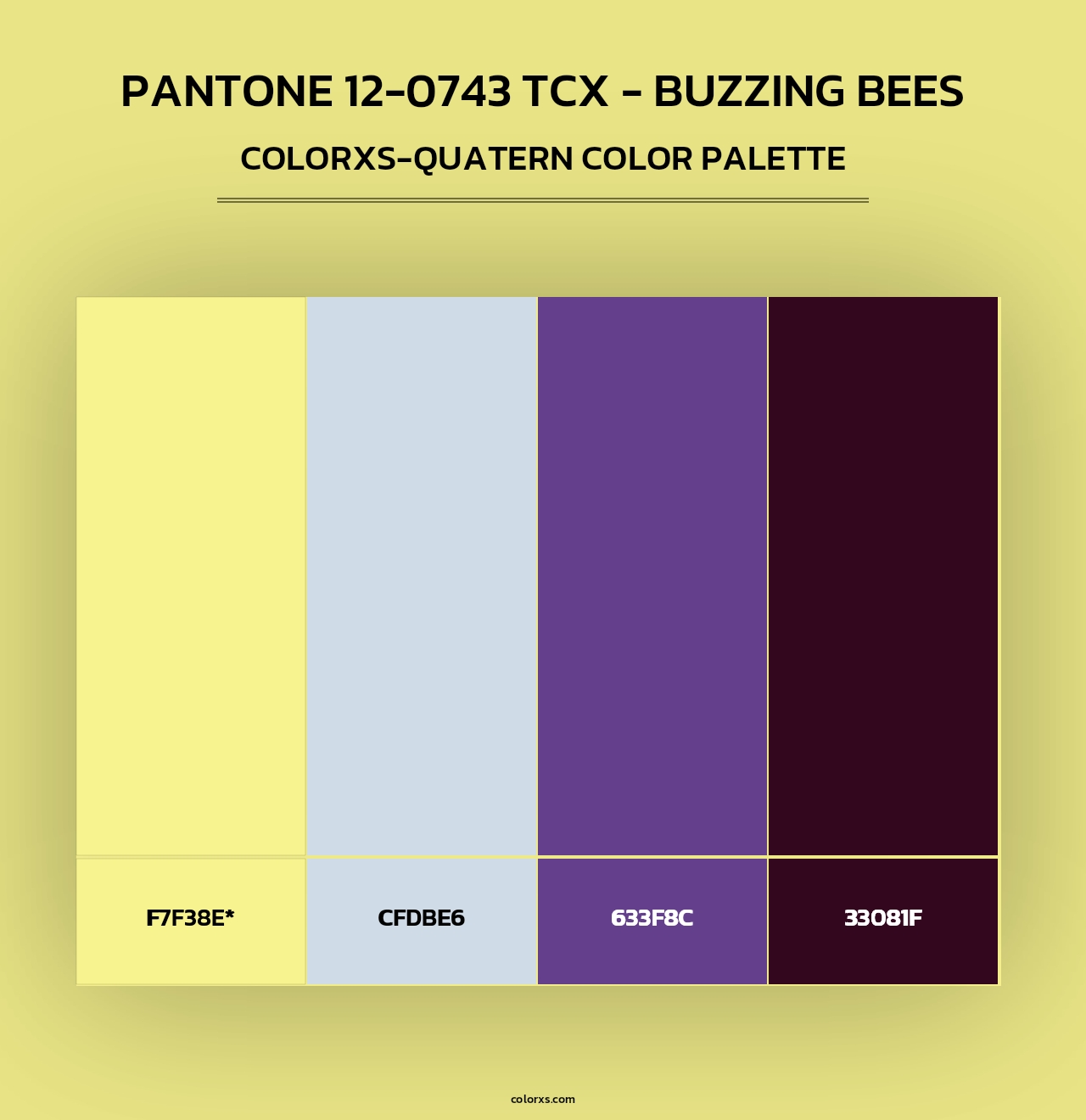 PANTONE 12-0743 TCX - BUZZING BEES

COLORXS-QUATERN COLOR PALETTE

F7F38E*

CFDBE6

633F8C

33081F

colorxs.com